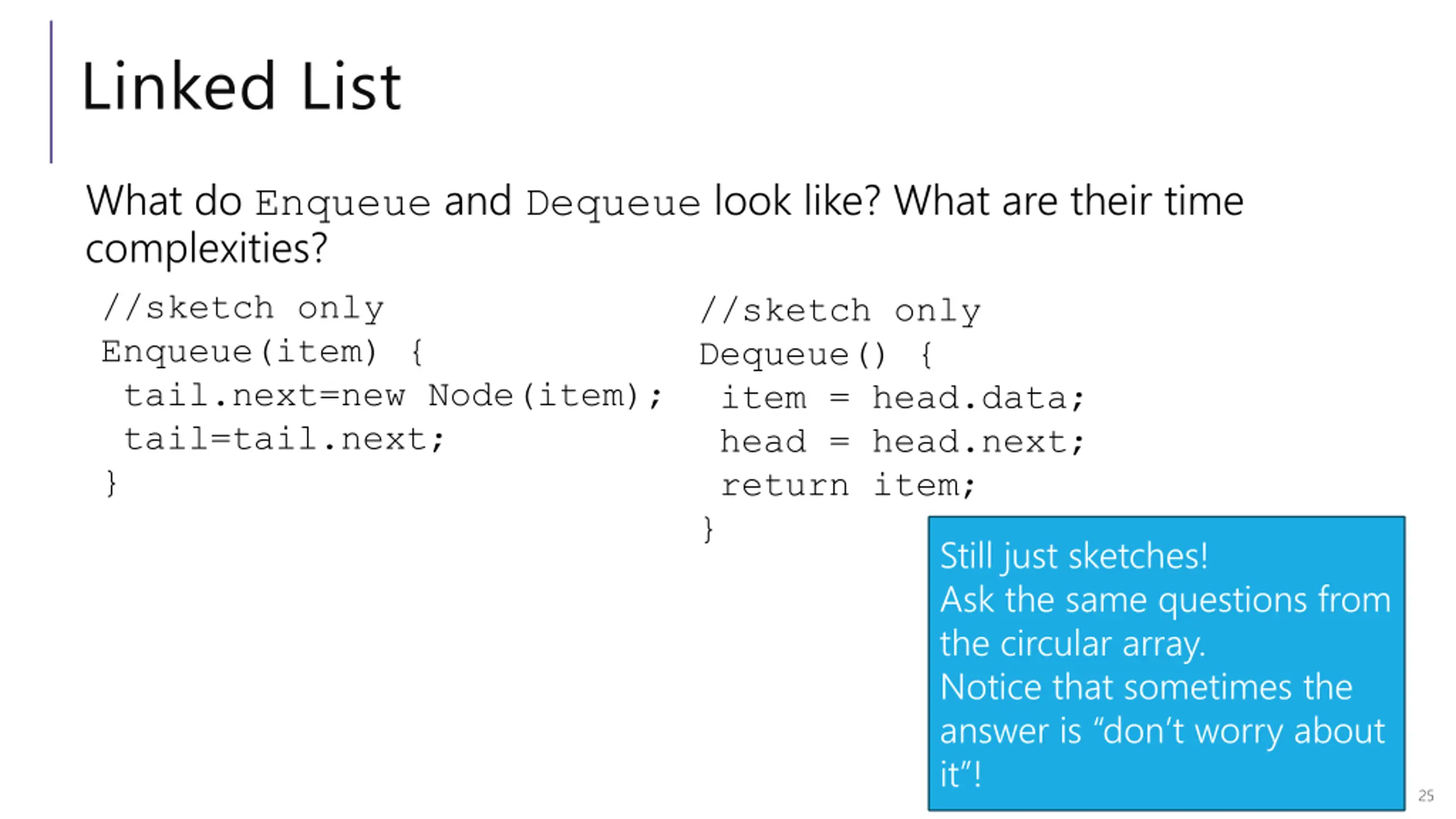 Linked List

What do Enqueue and Dequeue look like? What are their time complexities?

//sketch only
Enqueue(item) {
 tail.next=new Node(item);
 tail=tail.next;
}

//sketch only
Dequeue() {
 item = head.data;
 head = head.next;
 return item;
}

Still just sketches!
Ask the same questions from the circular array.
Notice that sometimes the answer is “don’t worry about it”!

25